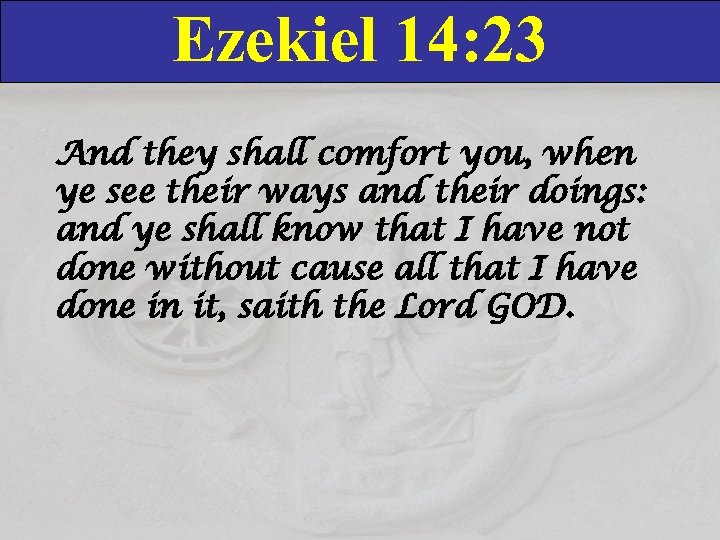 Ezekiel 14:23

And they shall comfort you, when ye see their ways and their doings: and ye shall know that I have not done without cause all that I have done in it, saith the Lord GOD.